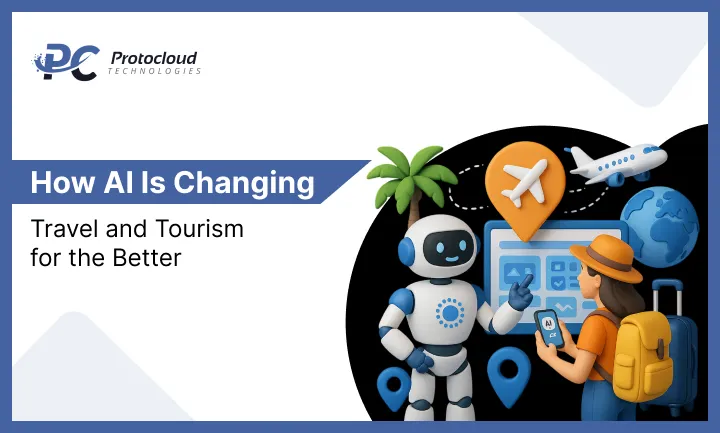 PC Protocloud TECHNOLOGIES

How AI Is Changing

Travel and Tourism for the Better

AI